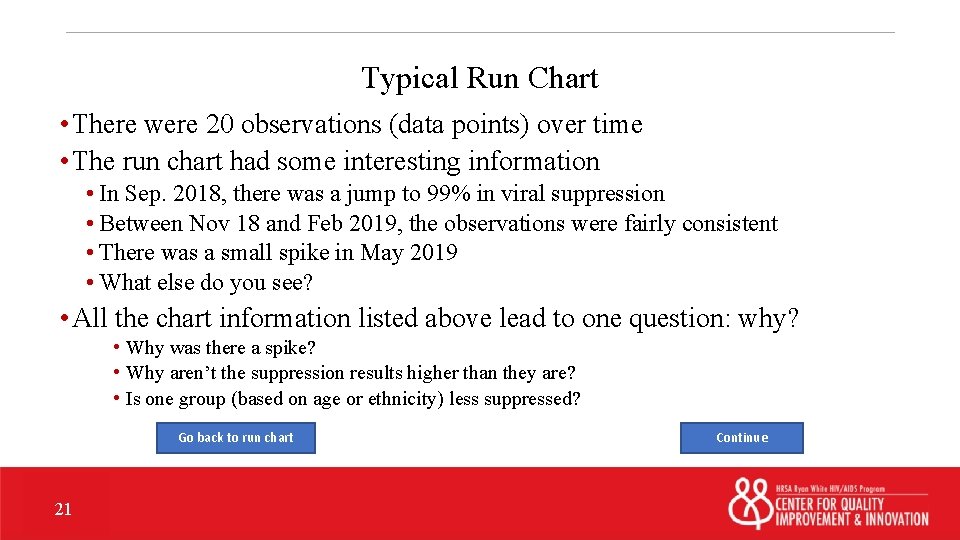 Typical Run Chart

• There were 20 observations (data points) over time
• The run chart had some interesting information
  • In Sep. 2018, there was a jump to 99% in viral suppression
  • Between Nov 18 and Feb 2019, the observations were fairly consistent
  • There was a small spike in May 2019
  • What else do you see?
• All the chart information listed above lead to one question: why?
  • Why was there a spike?
  • Why aren't the suppression results higher than they are?
  • Is one group (based on age or ethnicity) less suppressed?

Go back to run chart

Continue

21

HRSA Ryan White HIV/AIDS Program
CENTER FOR QUALITY IMPROVEMENT & INNOVATION